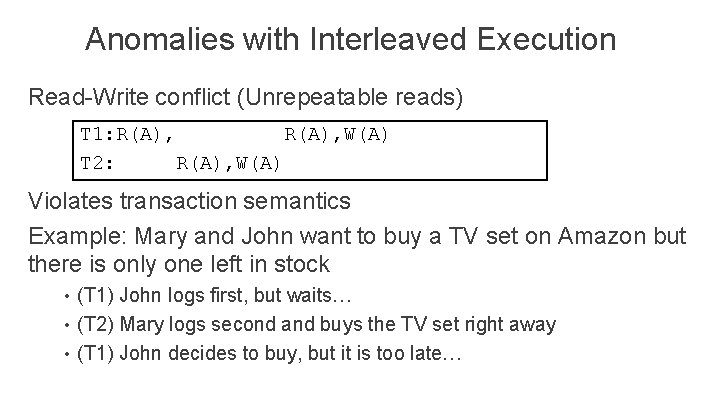 Anomalies with Interleaved Execution

Read-Write conflict (Unrepeatable reads)

T1:R(A),          R(A),W(A)
T2:      R(A),W(A)

Violates transaction semantics

Example: Mary and John want to buy a TV set on Amazon but there is only one left in stock

• (T1) John logs first, but waits…
• (T2) Mary logs second and buys the TV set right away
• (T1) John decides to buy, but it is too late…